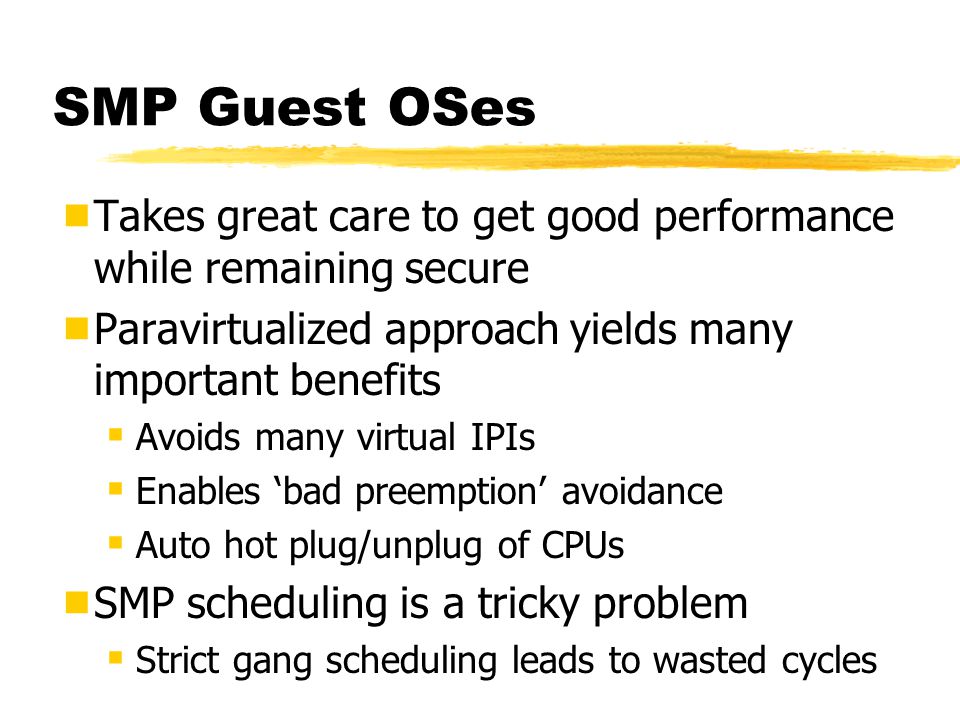 SMP Guest OSes

Takes great care to get good performance while remaining secure

Paravirtualized approach yields many important benefits

Avoids many virtual IPIs

Enables ‘bad preemption’ avoidance

Auto hot plug/unplug of CPUs

SMP scheduling is a tricky problem

Strict gang scheduling leads to wasted cycles